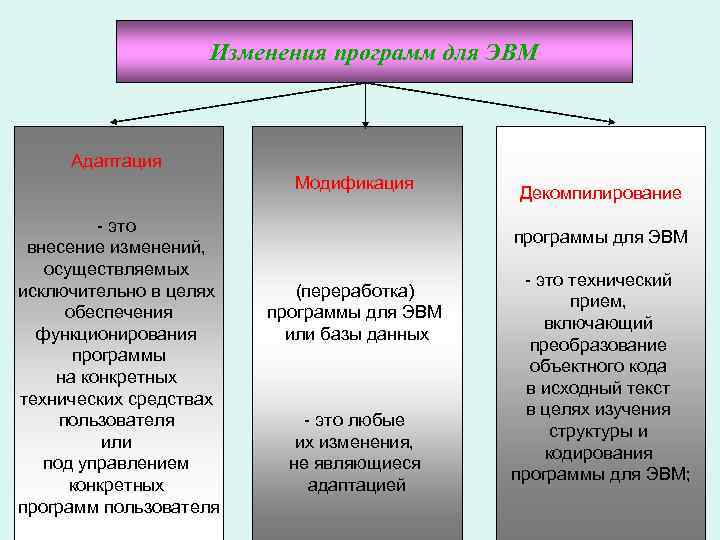 Изменения программ для ЭВМ

Адаптация

- это внесение изменений, осуществляемых исключительно в целях обеспечения функционирования программы на конкретных технических средствах пользователя или под управлением конкретных программ пользователя

Модификация

(переработка) программы для ЭВМ или базы данных

- это любые их изменения, не являющиеся адаптацией

Декомпилирование

программы для ЭВМ

- это технический прием, включающий преобразование объектного кода в исходный текст в целях изучения структуры и кодирования программы для ЭВМ;